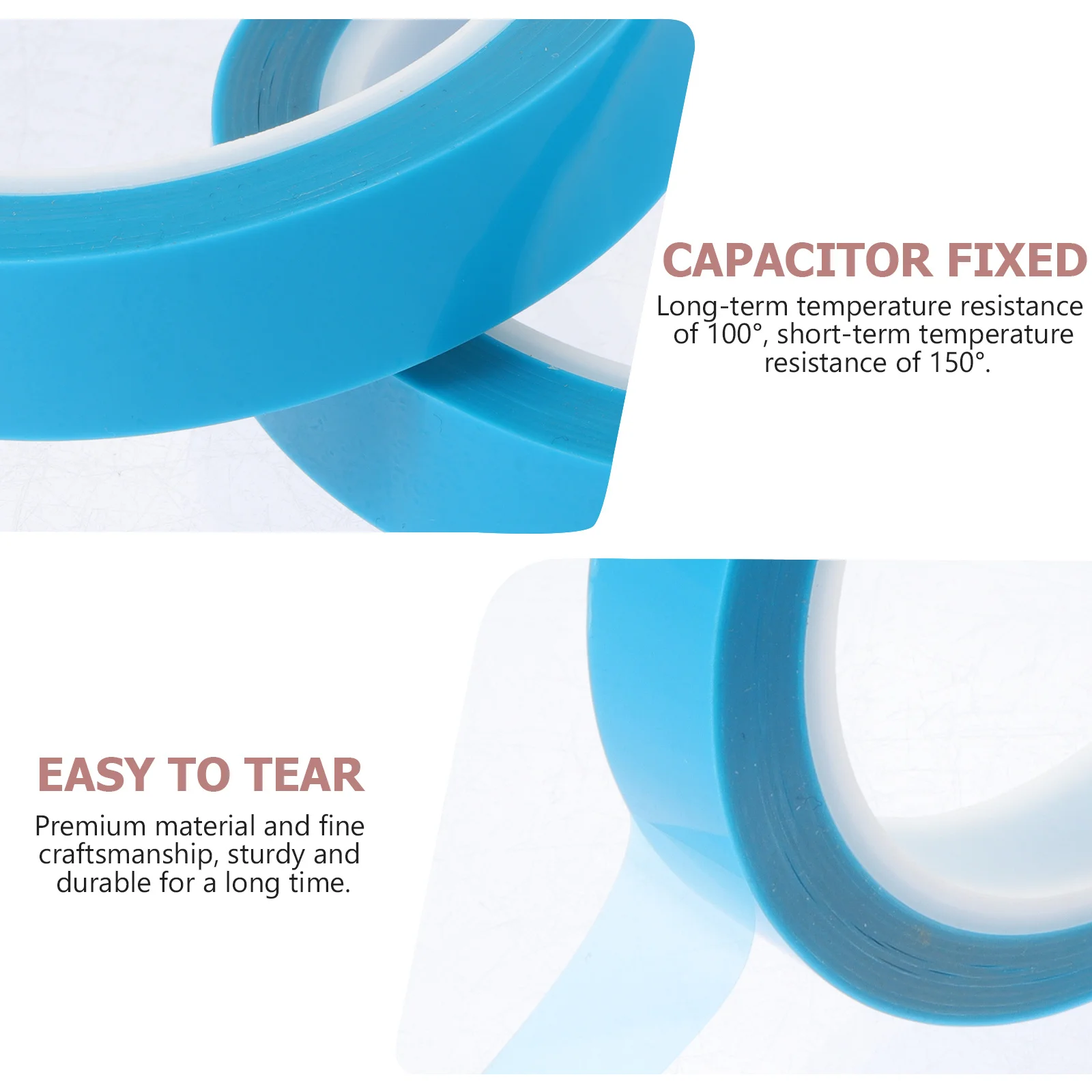 CAPACITOR FIXED
Long-term temperature resistance of 100°, short-term temperature resistance of 150°.

EASY TO TEAR
Premium material and fine craftsmanship, sturdy and durable for a long time.